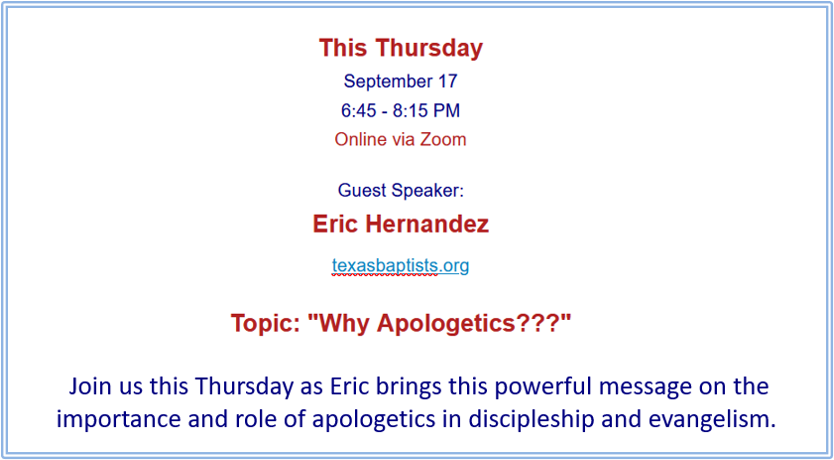 This Thursday

September 17

6:45 - 8:15 PM

Online via Zoom

Guest Speaker:

Eric Hernandez

texasbaptists.org

Topic: "Why Apologetics???"

Join us this Thursday as Eric brings this powerful message on the importance and role of apologetics in discipleship and evangelism.